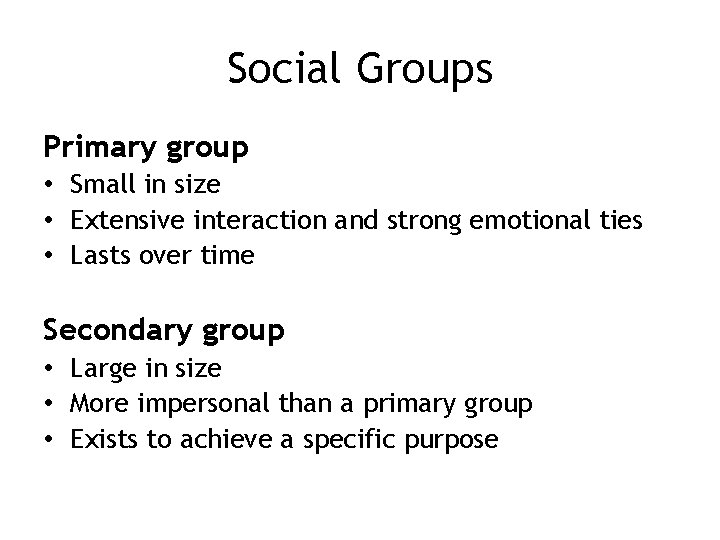 Social Groups

Primary group
• Small in size
• Extensive interaction and strong emotional ties
• Lasts over time

Secondary group
• Large in size
• More impersonal than a primary group
• Exists to achieve a specific purpose